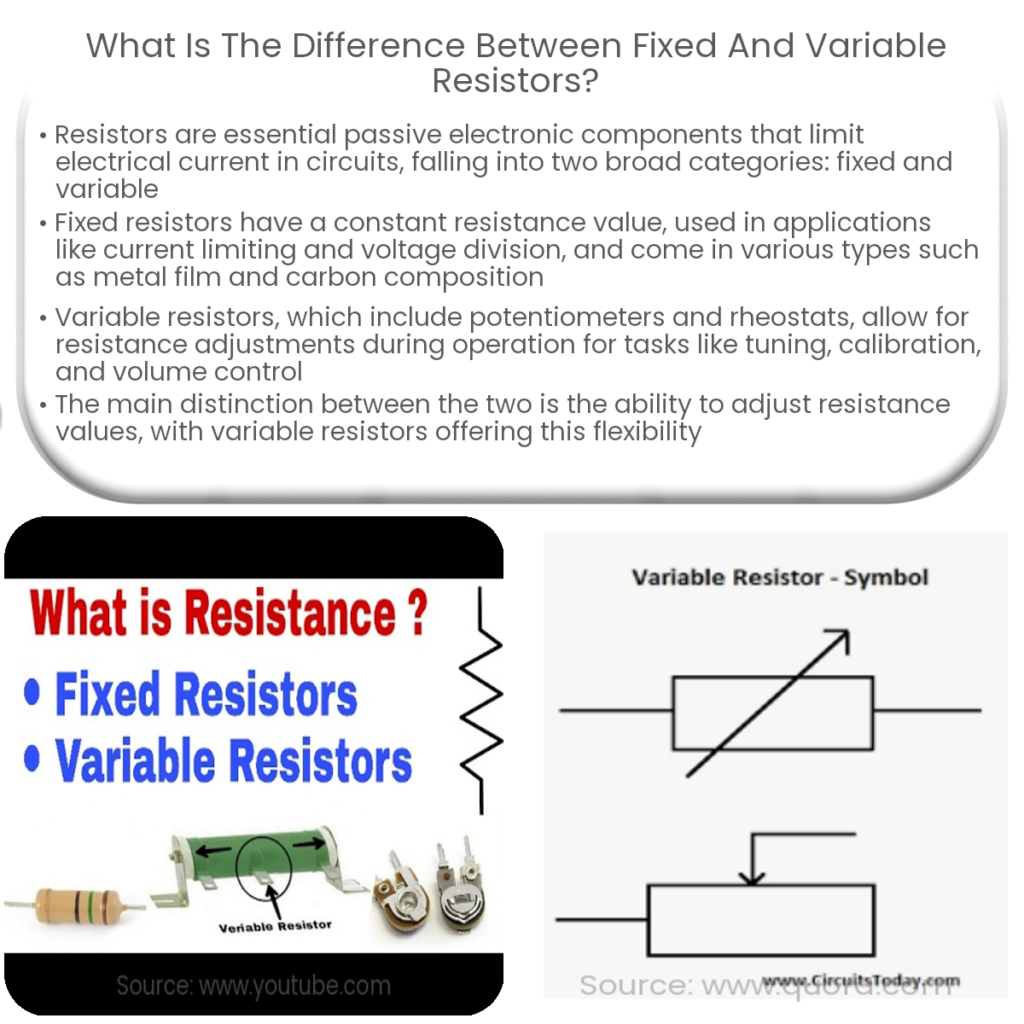 What Is The Difference Between Fixed And Variable Resistors?

• Resistors are essential passive electronic components that limit electrical current in circuits, falling into two broad categories: fixed and variable

• Fixed resistors have a constant resistance value, used in applications like current limiting and voltage division, and come in various types such as metal film and carbon composition

• Variable resistors, which include potentiometers and rheostats, allow for resistance adjustments during operation for tasks like tuning, calibration, and volume control

• The main distinction between the two is the ability to adjust resistance values, with variable resistors offering this flexibility

What is Resistance ?
• Fixed Resistors
• Variable Resistors

Veriable Resistor

Source: www.youtube.com

Variable Resistor - Symbol

www.CircuitsToday.com

Source: www.quora.com